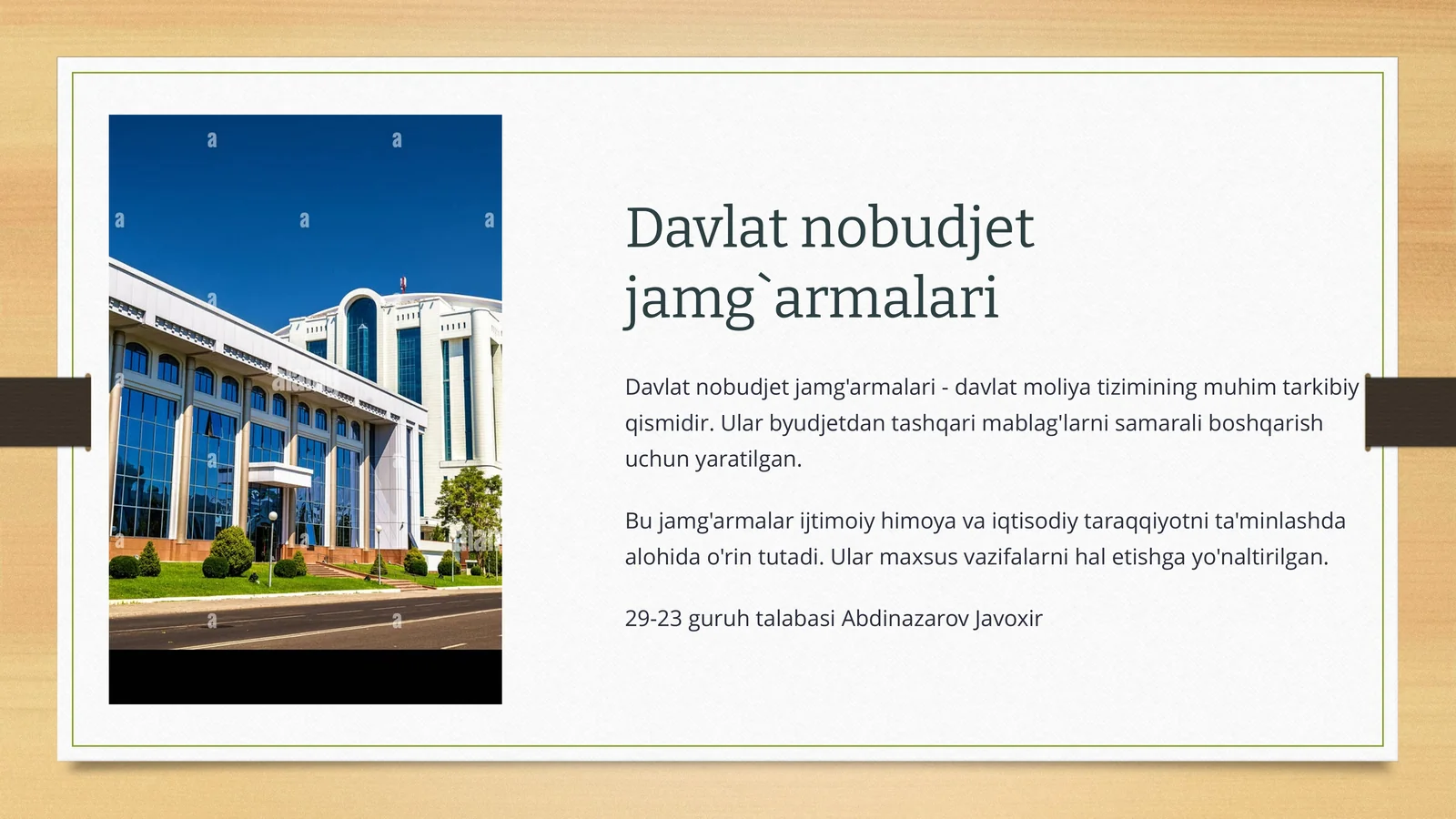 Davlat nobudjet jamg`armalari

Davlat nobudjet jamg'armalari - davlat moliya tizimining muhim tarkibiy qismidir. Ular byudjetdan tashqari mablag'larni samarali boshqarish uchun yaratilgan.

Bu jamg'armalar ijtimoiy himoya va iqtisodiy taraqqiyotni ta'minlashda alohida o'rin tutadi. Ular maxsus vazifalarni hal etishga yo'naltirilgan.

29-23 guruh talabasi Abdinazarov Javoxir